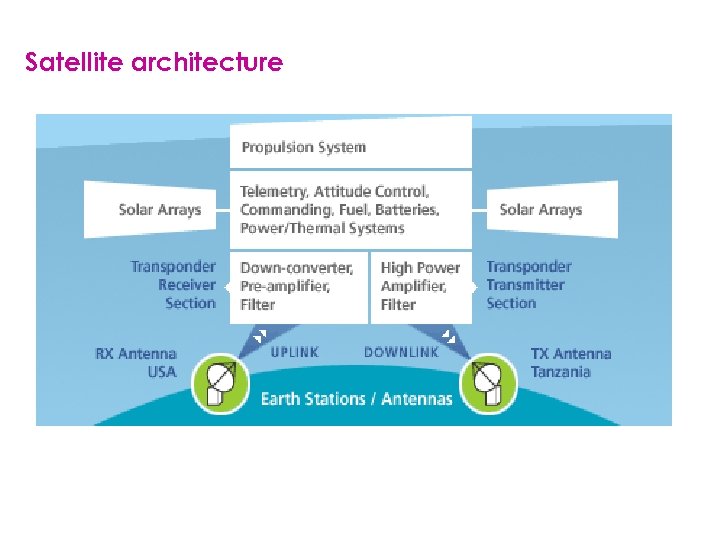 Satellite architecture

Propulsion System

Solar Arrays

Telemetry, Attitude Control, Commanding, Fuel, Batteries, Power/Thermal Systems

Solar Arrays

Transponder Receiver Section

Down-converter, Pre-amplifier, Filter

High Power Amplifier, Filter

Transponder Transmitter Section

RX Antenna USA

UPLINK

DOWNLINK

TX Antenna Tanzania

Earth Stations / Antennas